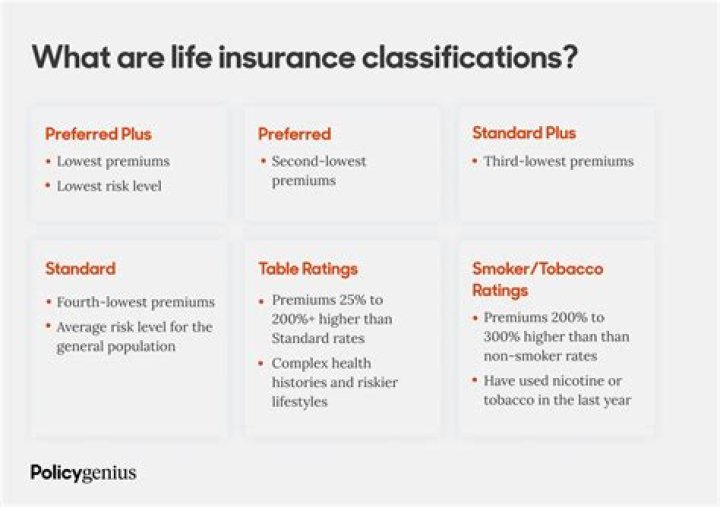 What are life insurance classifications?

Preferred Plus
• Lowest premiums
• Lowest risk level

Preferred
• Second-lowest premiums

Standard Plus
• Third-lowest premiums

Standard
• Fourth-lowest premiums
• Average risk level for the general population

Table Ratings
• Premiums 25% to 200%+ higher than Standard rates
• Complex health histories and riskier lifestyles

Smoker/Tobacco Ratings
• Premiums 200% to 300% higher than than non-smoker rates
• Have used nicotine or tobacco in the last year

Policygenius